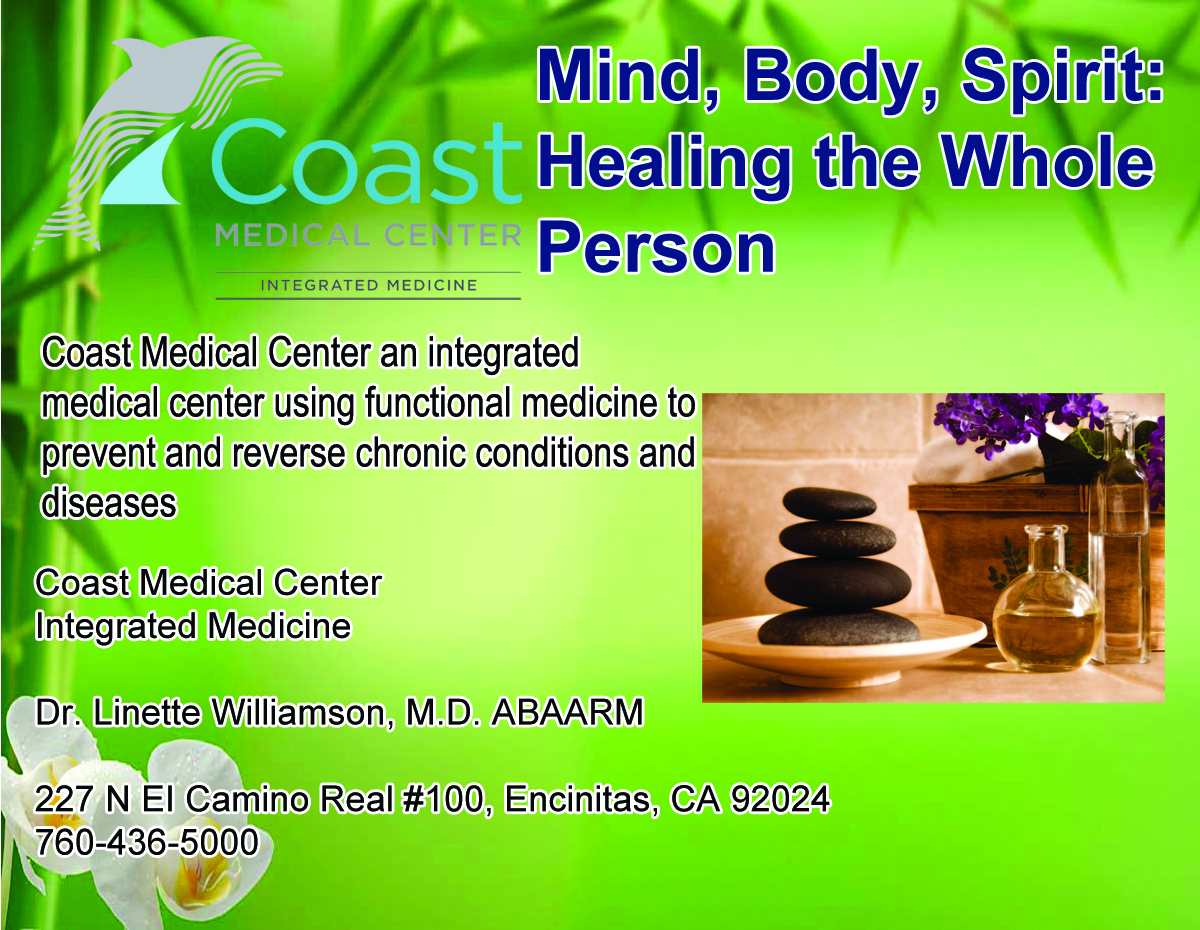 Coast
MEDICAL CENTER
INTEGRATED MEDICINE

Mind, Body, Spirit: Healing the Whole Person

Coast Medical Center an integrated medical center using functional medicine to prevent and reverse chronic conditions and diseases

Coast Medical Center
Integrated Medicine

Dr. Linette Williamson, M.D. ABAARM

227 N El Camino Real #100, Encinitas, CA 92024
760-436-5000